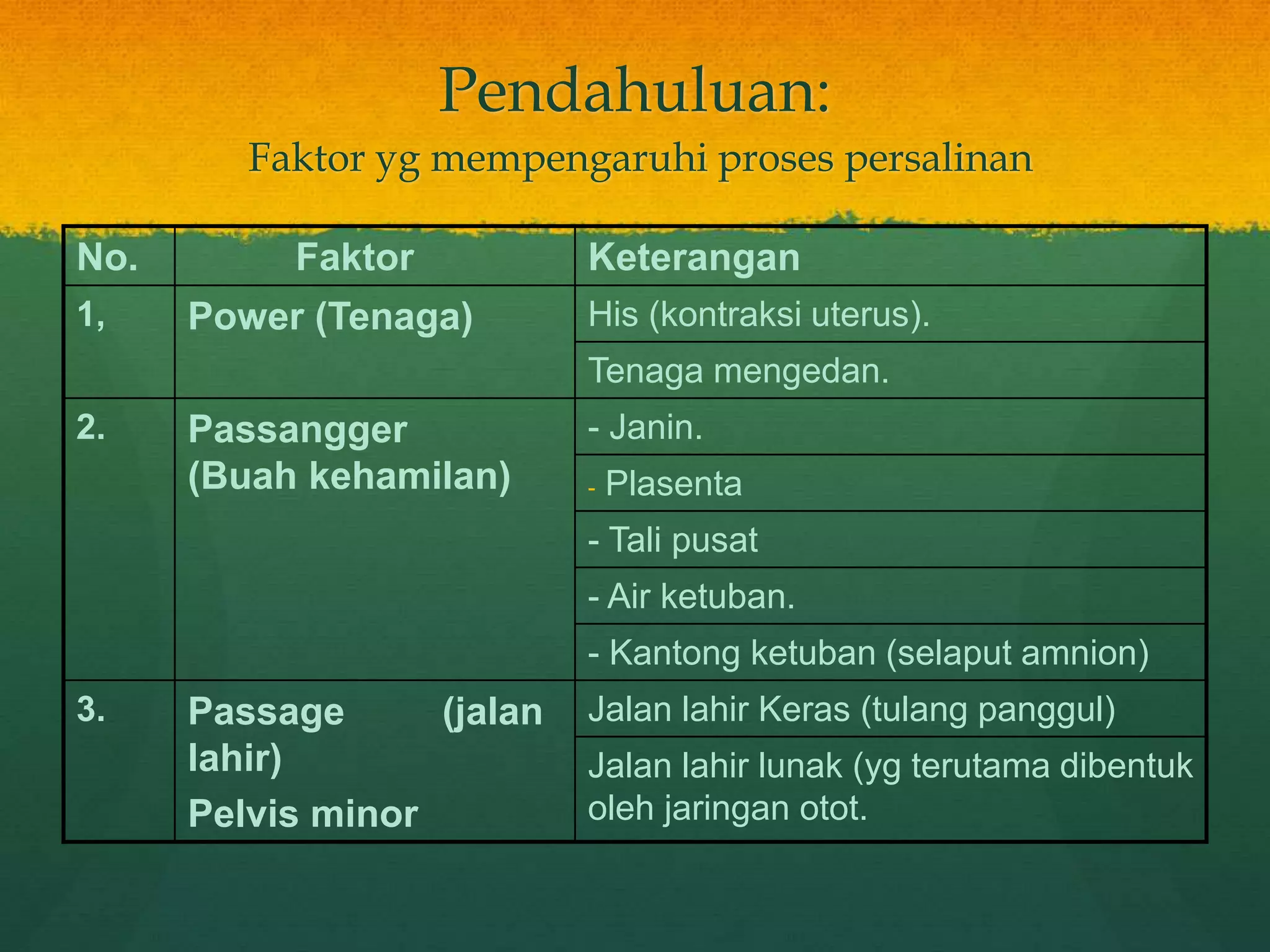 Pendahuluan:
Faktor yg mempengaruhi proses persalinan

| No. | Faktor | Keterangan |
|---|---|---|
| 1, | Power (Tenaga) | His (kontraksi uterus). |
| | | Tenaga mengedan. |
| 2. | Passangger (Buah kehamilan) | - Janin. |
| | | - Plasenta |
| | | - Tali pusat |
| | | - Air ketuban. |
| | | - Kantong ketuban (selaput amnion) |
| 3. | Passage (jalan lahir) Pelvis minor | Jalan lahir Keras (tulang panggul) |
| | | Jalan lahir lunak (yg terutama dibentuk oleh jaringan otot. |